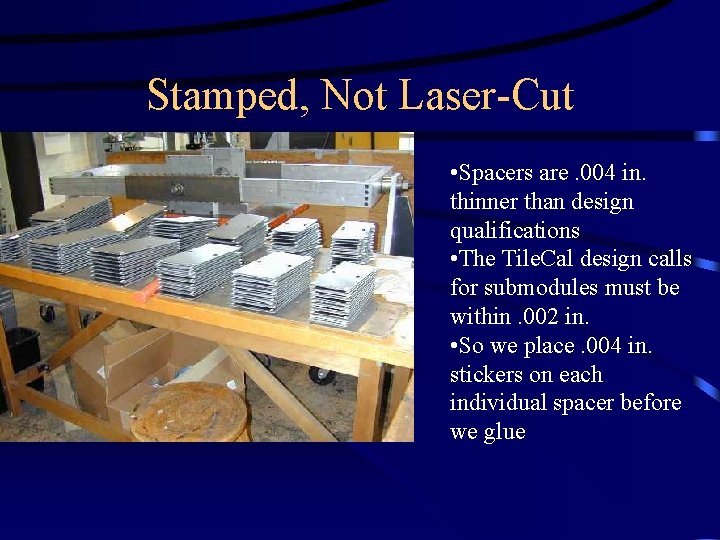 Stamped, Not Laser-Cut

•Spacers are .004 in. thinner than design qualifications
•The TileCal design calls for submodules must be within .002 in.
•So we place .004 in. stickers on each individual spacer before we glue